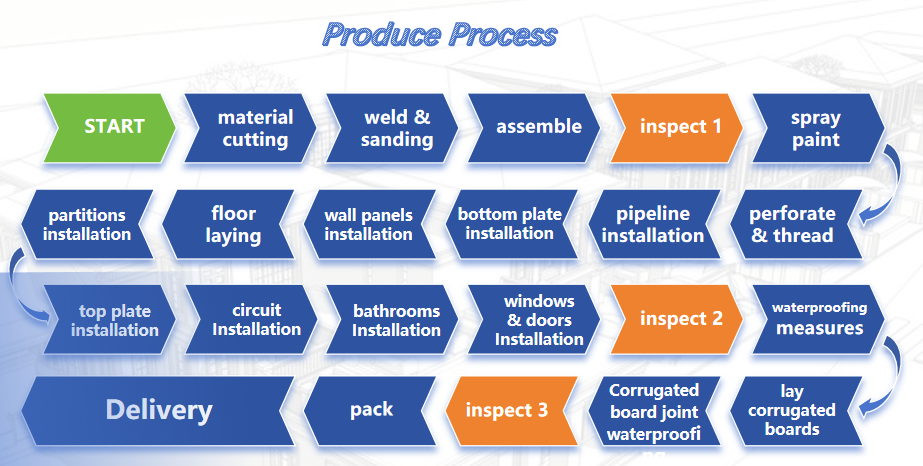 Produce Process

START

material cutting

weld & sanding

assemble

inspect 1

spray paint

perforate & thread

pipeline installation

bottom plate installation

wall panels installation

floor laying

partitions installation

top plate installation

circuit Installation

bathrooms Installation

windows & doors Installation

inspect 2

waterproofing measures

lay corrugated boards

Corrugated board joint waterproofi

inspect 3

pack

Delivery